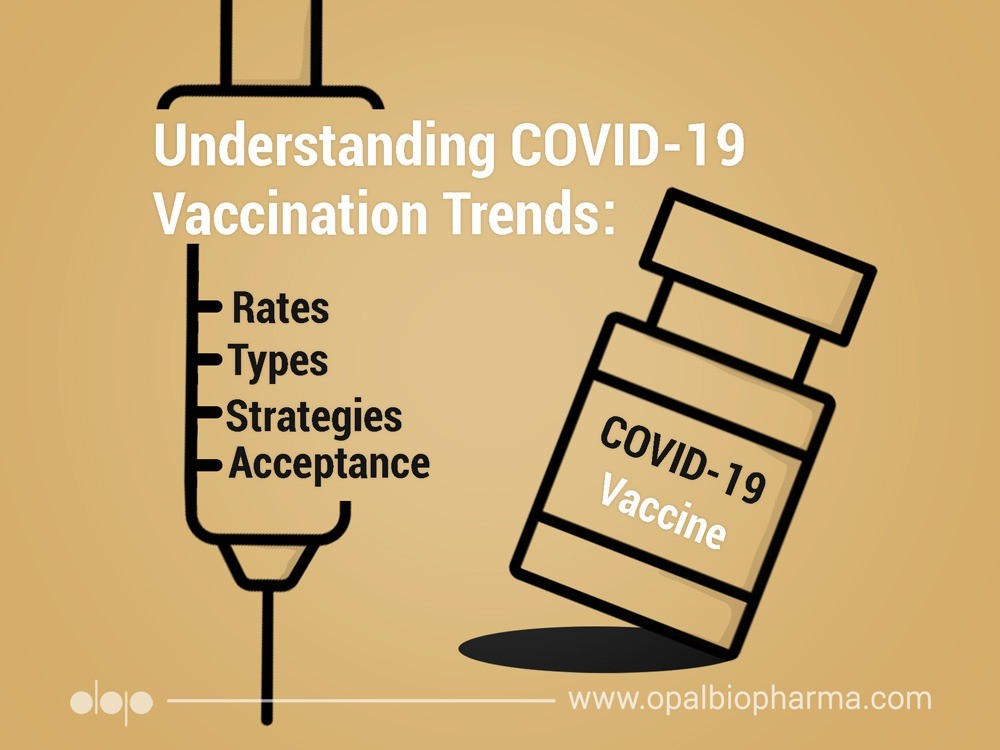 Understanding COVID-19 Vaccination Trends:

Rates
Types
Strategies
Acceptance

COVID-19
Vaccine

www.opalbiopharma.com